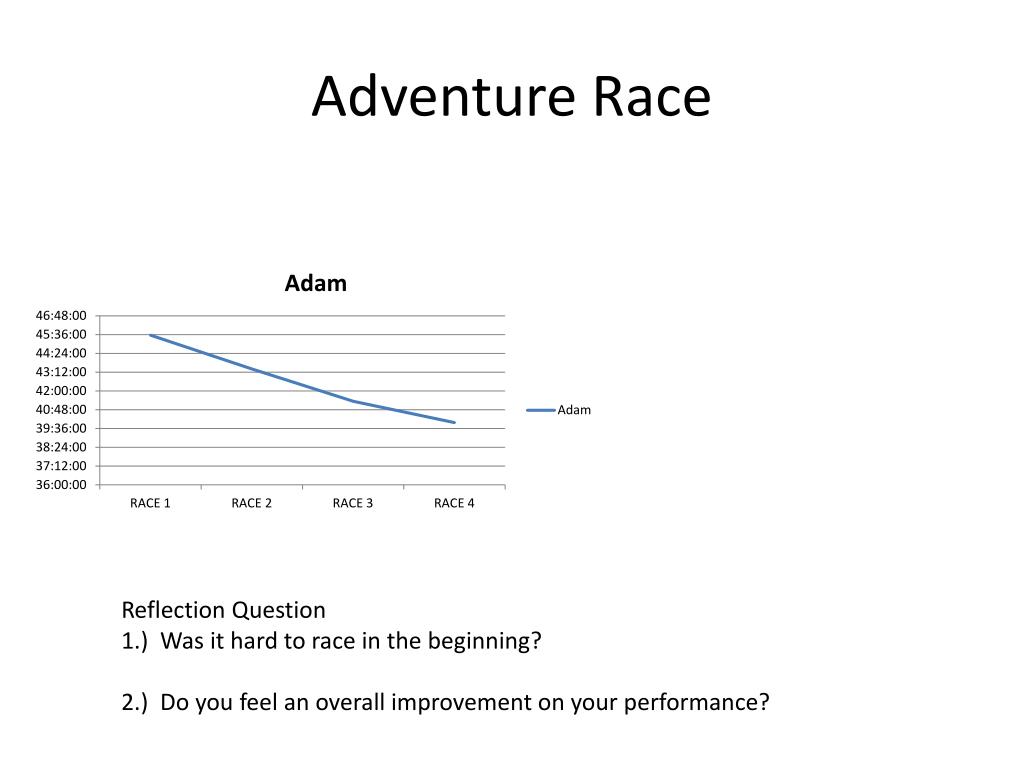 Adventure Race

Adam

46:48:00
45:36:00
44:24:00
43:12:00
42:00:00
40:48:00
39:36:00
38:24:00
37:12:00
36:00:00

RACE 1
RACE 2
RACE 3
RACE 4

Adam

Reflection Question
1.) Was it hard to race in the beginning?

2.) Do you feel an overall improvement on your performance?